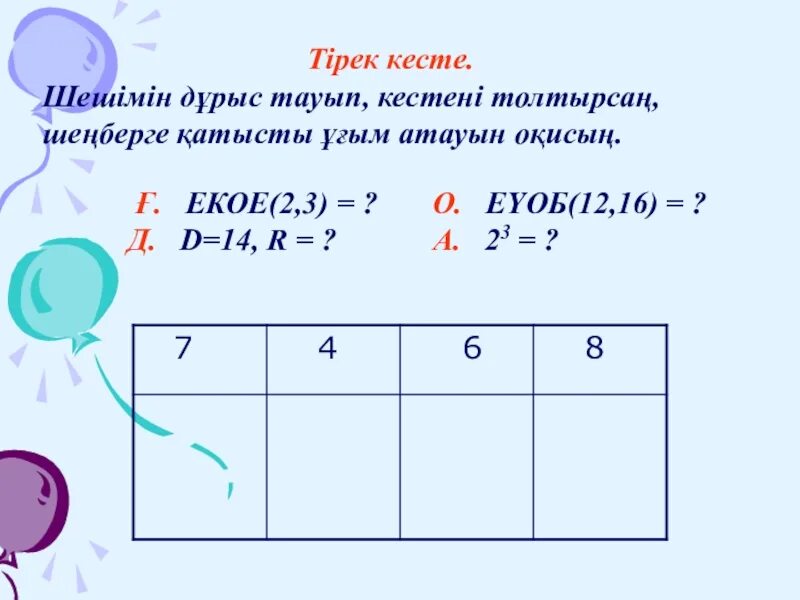 Тірек кесте.
Шешімін дұрыс тауып, кестені толтырсаң, шеңберге қатысты ұғым атауын оқисың.

Ғ. ЕКОЕ(2,3) = ?
Д. D=14, R = ?

О. ЕҮОБ(12,16) = ?
А. $2^3$ = ?

| 7 | 4 | 6 | 8 |
|---|---|---|---|
| | | | |